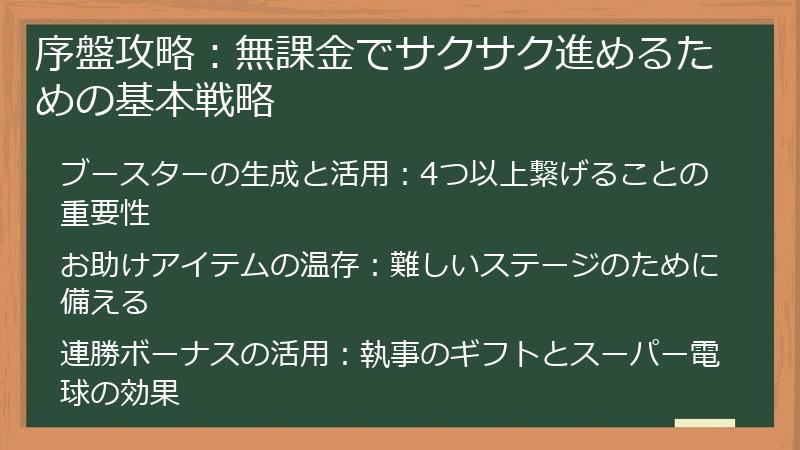 序盤攻略：無課金でサクサク進めるための基本戦略

ブースターの生成と活用：4つ以上繋げることの重要性

お助けアイテムの温存：難しいステージのために備える

連勝ボーナスの活用：執事のギフトとスーパー電球の効果